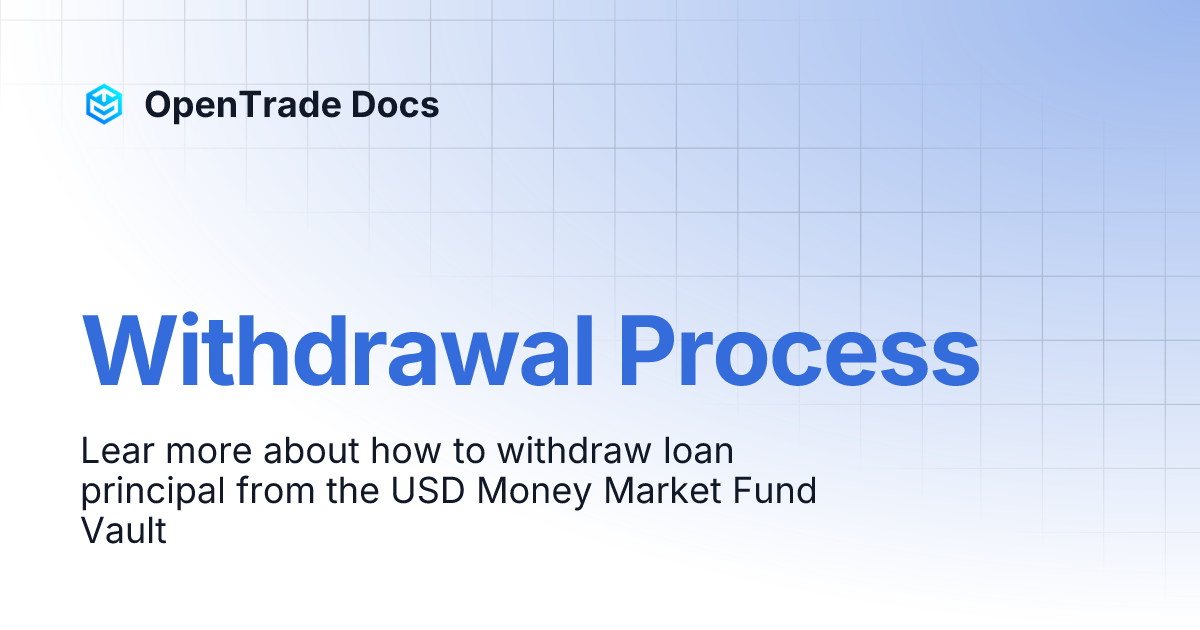 OpenTrade Docs

Withdrawal Process

Lear more about how to withdraw loan principal from the USD Money Market Fund Vault